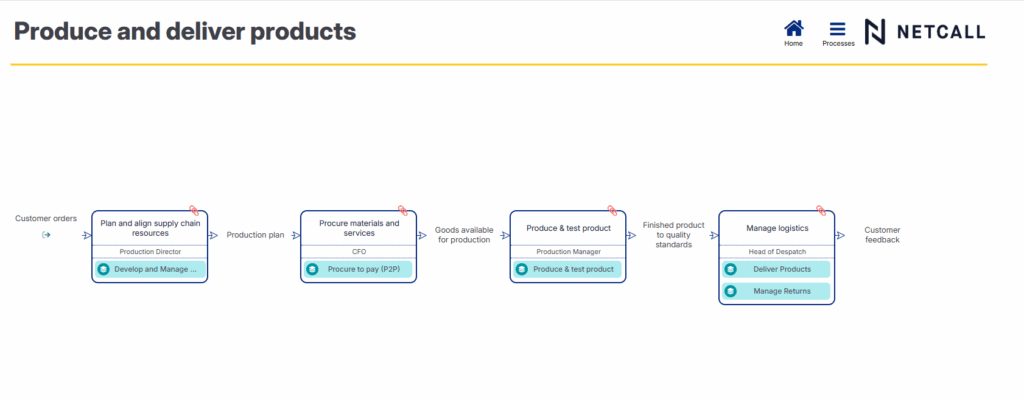 Produce and deliver products

Home Processes NETCALL

Customer orders

Plan and align supply chain resources
Production Director
Develop and Manage ...

Production plan

Procure materials and services
CFO
Procure to pay (P2P)

Goods available for production

Produce & test product
Production Manager
Produce & test product

Finished product to quality standards

Manage logistics
Head of Despatch
Deliver Products
Manage Returns

Customer feedback